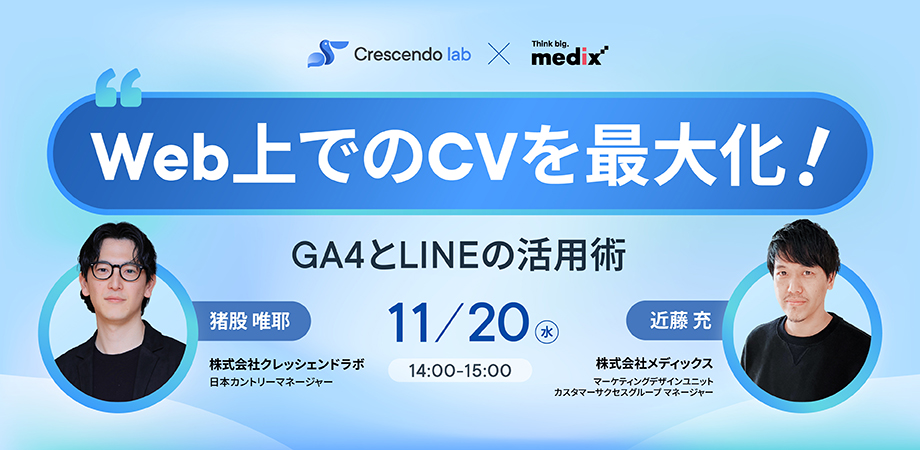 Crescendo lab × Think big. medix

Web上でのCVを最大化!

GA4とLINEの活用術

猪股 唯耶
株式会社クレッシェンドラボ
日本カントリーマネージャー

11/20 水
14:00-15:00

近藤 充
株式会社メディックス
マーケティングデザインユニット
カスタマーサクセスグループ マネージャー